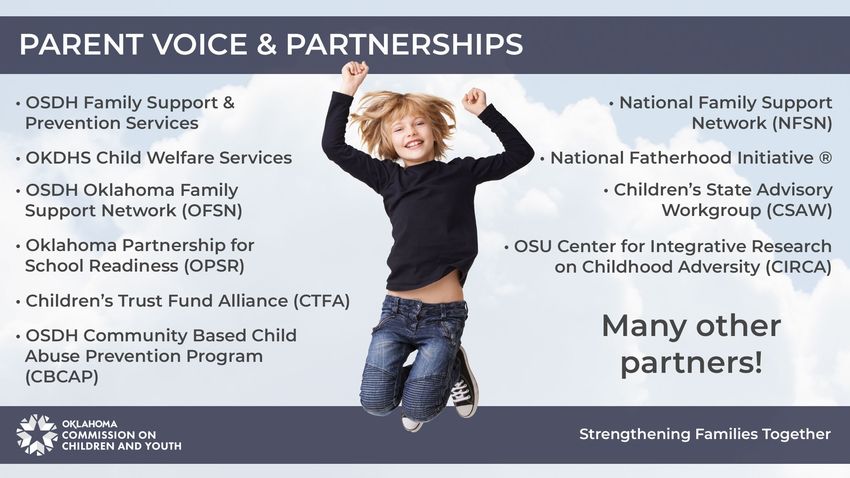 PARENT VOICE & PARTNERSHIPS

• OSDH Family Support & Prevention Services

• OKDHS Child Welfare Services

• OSDH Oklahoma Family Support Network (OFSN)

• Oklahoma Partnership for School Readiness (OPSR)

• Children's Trust Fund Alliance (CTFA)

• OSDH Community Based Child Abuse Prevention Program (CBCAP)

• National Family Support Network (NFSN)

• National Fatherhood Initiative ®

• Children's State Advisory Workgroup (CSAW)

• OSU Center for Integrative Research on Childhood Adversity (CIRCA)

Many other partners!

OKLAHOMA COMMISSION ON CHILDREN AND YOUTH

Strengthening Families Together